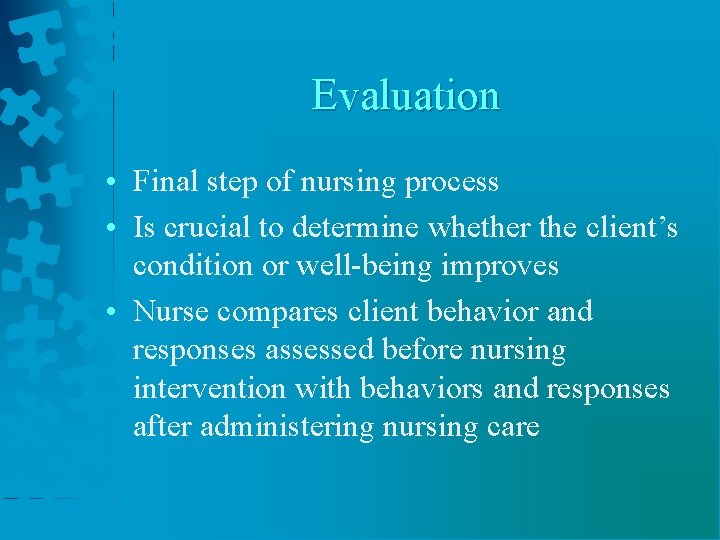 Evaluation

• Final step of nursing process
• Is crucial to determine whether the client’s condition or well-being improves
• Nurse compares client behavior and responses assessed before nursing intervention with behaviors and responses after administering nursing care